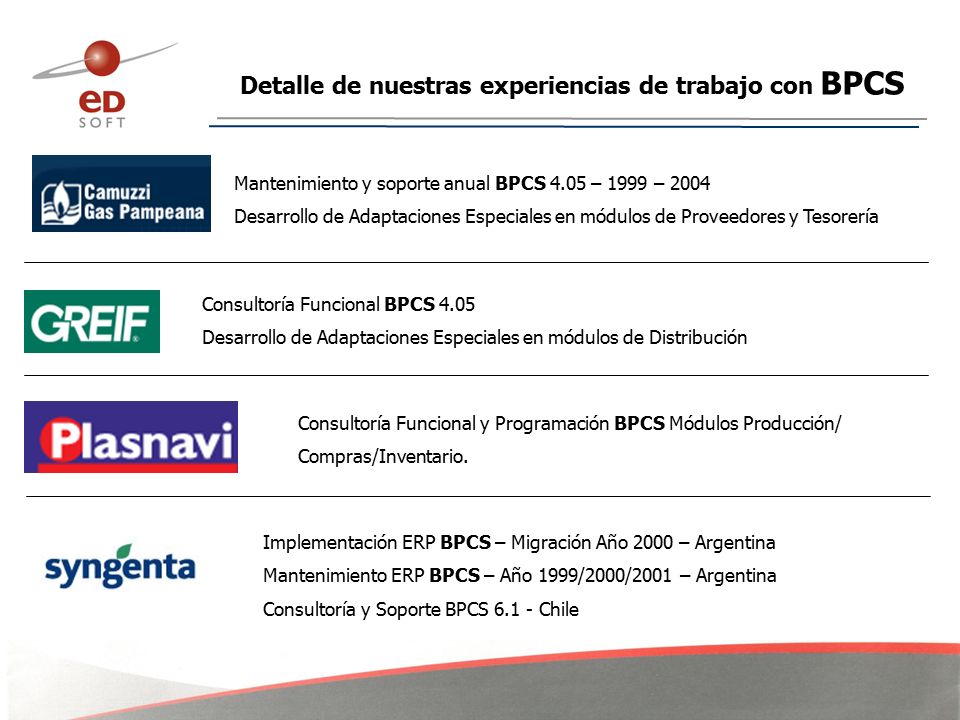 eD
SOFT

Detalle de nuestras experiencias de trabajo con BPCS

Camuzzi Gas Pampeana

Mantenimiento y soporte anual BPCS 4.05 – 1999 – 2004
Desarrollo de Adaptaciones Especiales en módulos de Proveedores y Tesorería

GREIF

Consultoría Funcional BPCS 4.05
Desarrollo de Adaptaciones Especiales en módulos de Distribución

Plasnavi

Consultoría Funcional y Programación BPCS Módulos Producción/ Compras/Inventario.

syngenta

Implementación ERP BPCS – Migración Año 2000 – Argentina
Mantenimiento ERP BPCS – Año 1999/2000/2001 – Argentina
Consultoría y Soporte BPCS 6.1 - Chile